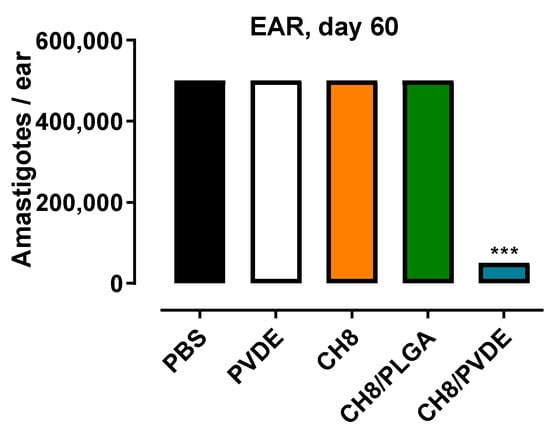 EAR, day 60

Amastigotes / ear

600,000
400,000
200,000
0

***

PBS
PVDE
CH8
CH8/PLGA
CH8/PVDE